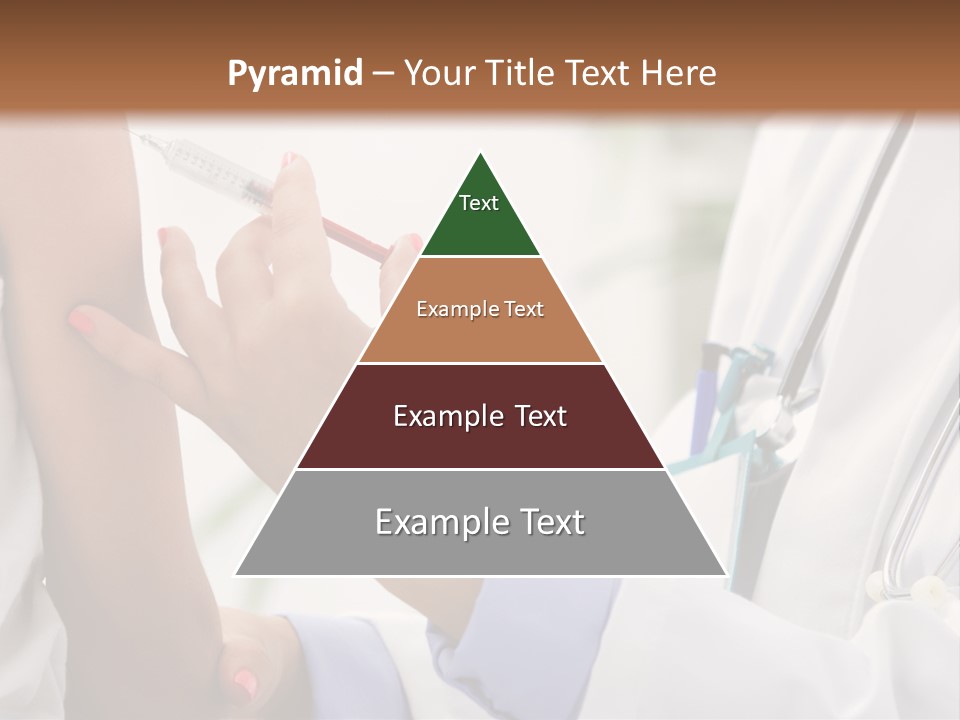 Pyramid – Your Title Text Here

Text

Example Text

Example Text

Example Text